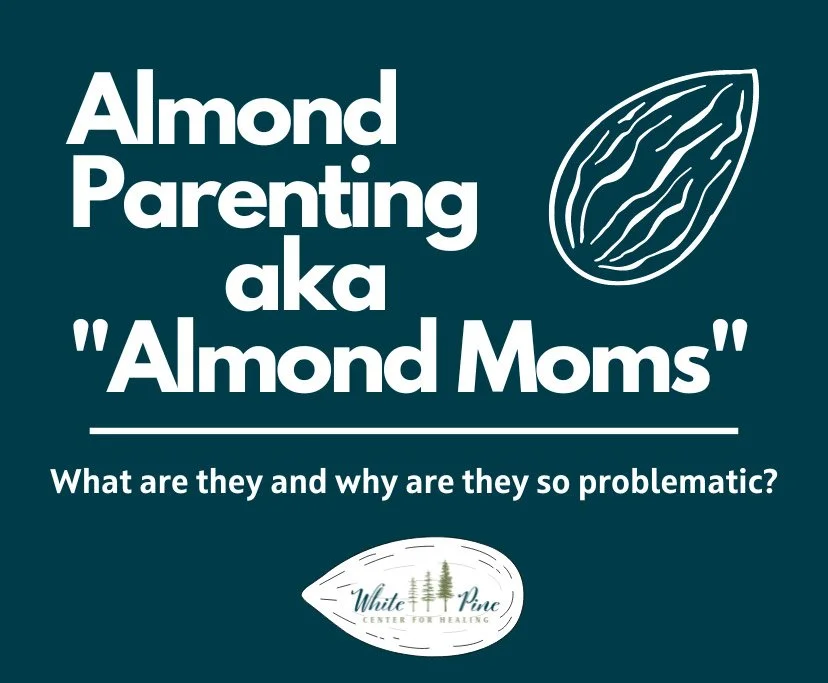 Almond Parenting aka "Almond Moms"

What are they and why are they so problematic?

White Pine
CENTER FOR HEALING